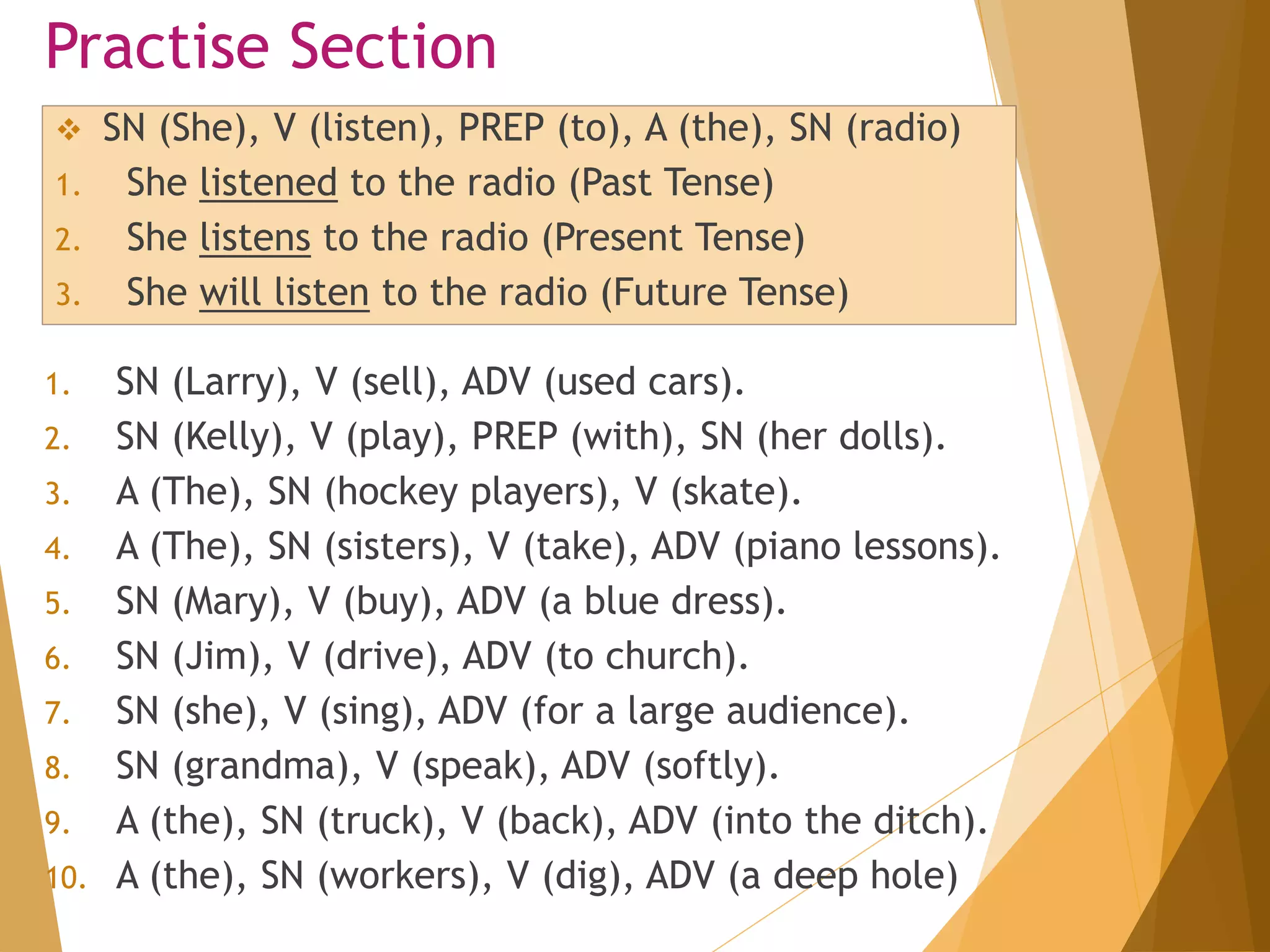 Practise Section

❖ SN (She), V (listen), PREP (to), A (the), SN (radio)
1. She listened to the radio (Past Tense)
2. She listens to the radio (Present Tense)
3. She will listen to the radio (Future Tense)

1. SN (Larry), V (sell), ADV (used cars).
2. SN (Kelly), V (play), PREP (with), SN (her dolls).
3. A (The), SN (hockey players), V (skate).
4. A (The), SN (sisters), V (take), ADV (piano lessons).
5. SN (Mary), V (buy), ADV (a blue dress).
6. SN (Jim), V (drive), ADV (to church).
7. SN (she), V (sing), ADV (for a large audience).
8. SN (grandma), V (speak), ADV (softly).
9. A (the), SN (truck), V (back), ADV (into the ditch).
10. A (the), SN (workers), V (dig), ADV (a deep hole)